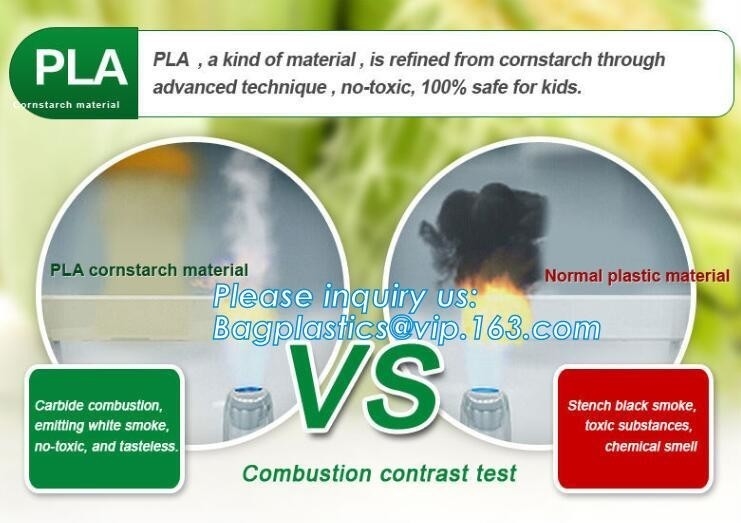 PLA
Cornstarch material

PLA , a kind of material , is refined from cornstarch through advanced technique , no-toxic, 100% safe for kids.

PLA cornstarch material

Normal plastic material

Please inquiry us:
Bagplastics@vip.163.com

VS

Carbide combustion, emitting white smoke, no-toxic, and tasteless.

Stench black smoke, toxic substances, chemical smell

Combustion contrast test